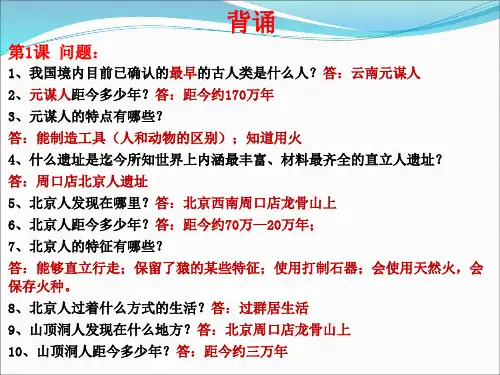 背诵

第1课 问题：

1、我国境内目前已确认的最早的古人类是什么人？答：云南元谋人

2、元谋人距今多少年？答：距今约170万年

3、元谋人的特点有哪些？

答：能制造工具（人和动物的区别）；知道用火

4、什么遗址是迄今所知世界上内涵最丰富、材料最齐全的直立人遗址？

答：周口店北京人遗址

5、北京人发现在哪里？答：北京西南周口店龙骨山上

6、北京人距今多少年？答：距今约70万—20万年；

7、北京人的特征有哪些？

答：能够直立行走；保留了猿的某些特征；使用打制石器；会使用天然火，会保存火种。

8、北京人过着什么方式的生活？答：过群居生活

9、山顶洞人发现在什么地方？答：北京周口店龙骨山上

10、山顶洞人距今多少年？答：距今约三万年